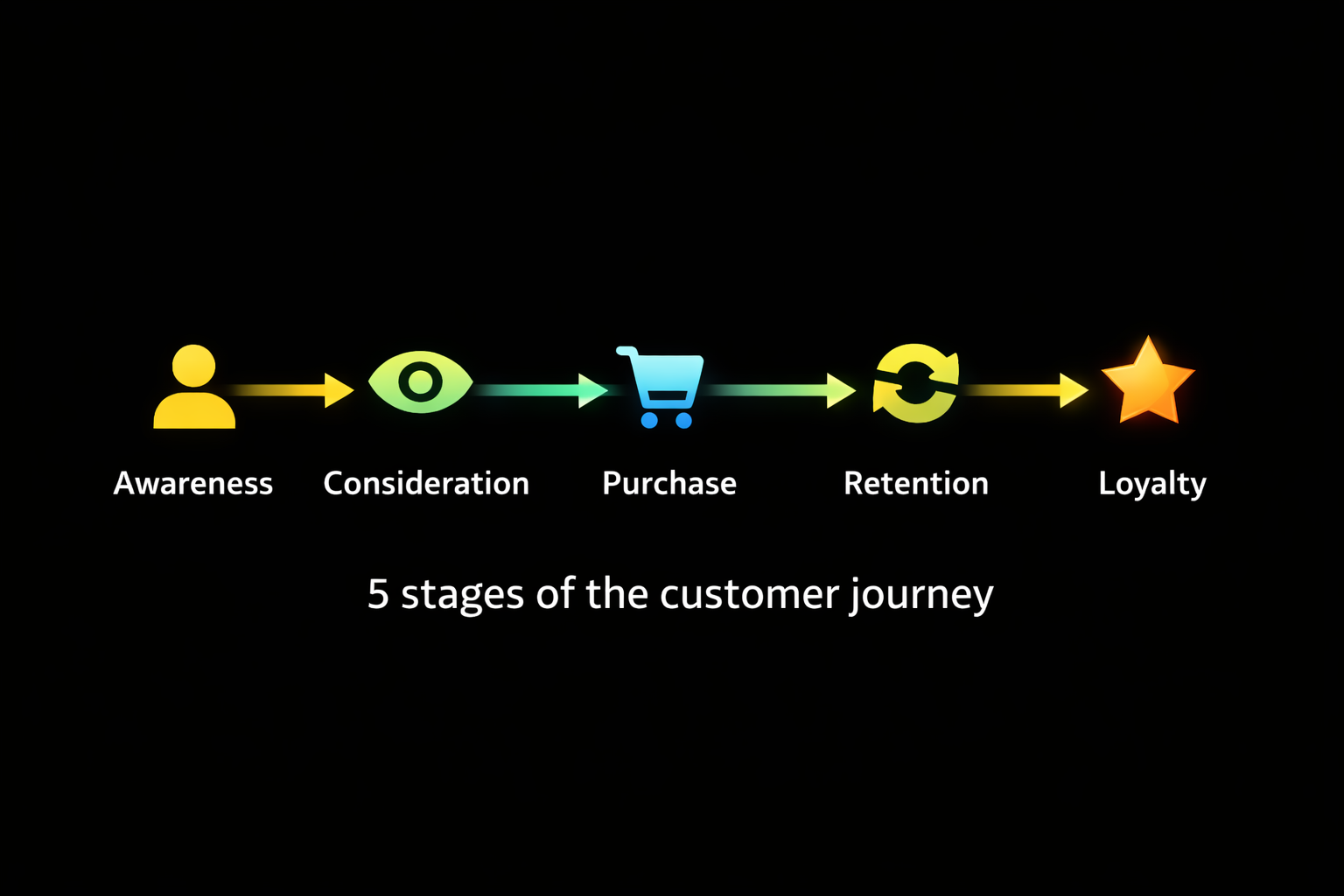 Awareness Consideration Purchase Retention Loyalty

5 stages of the customer journey